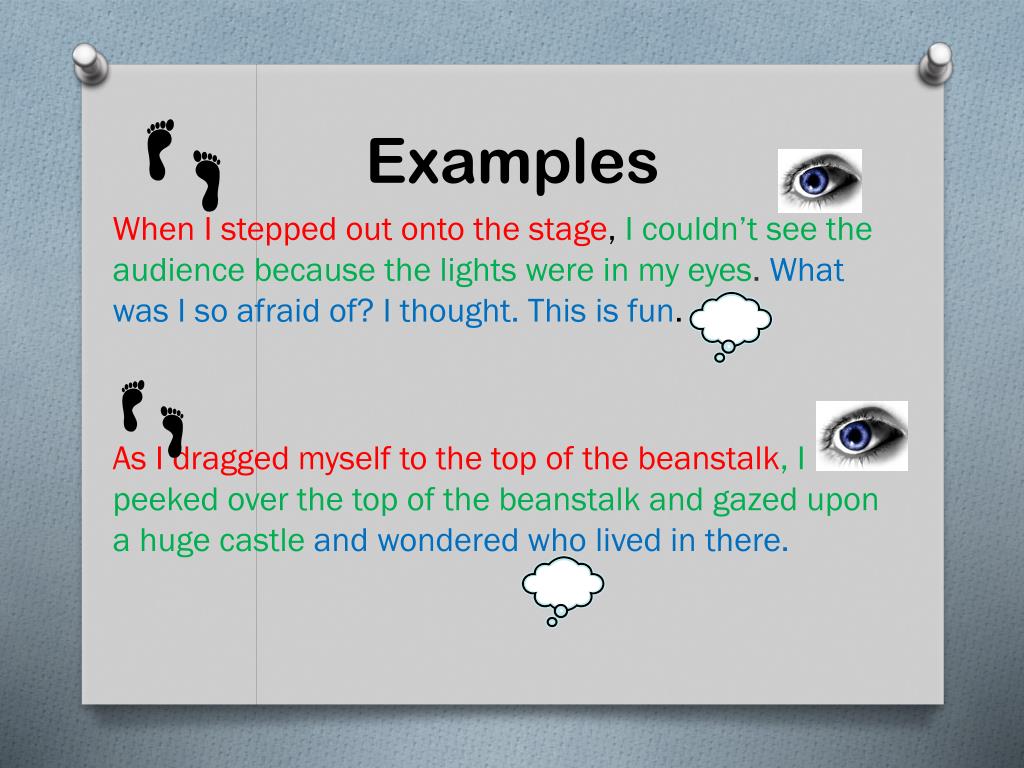 Examples

When I stepped out onto the stage, I couldn't see the audience because the lights were in my eyes. What was I so afraid of? I thought. This is fun.

As I dragged myself to the top of the beanstalk, I peeked over the top of the beanstalk and gazed upon a huge castle and wondered who lived in there.